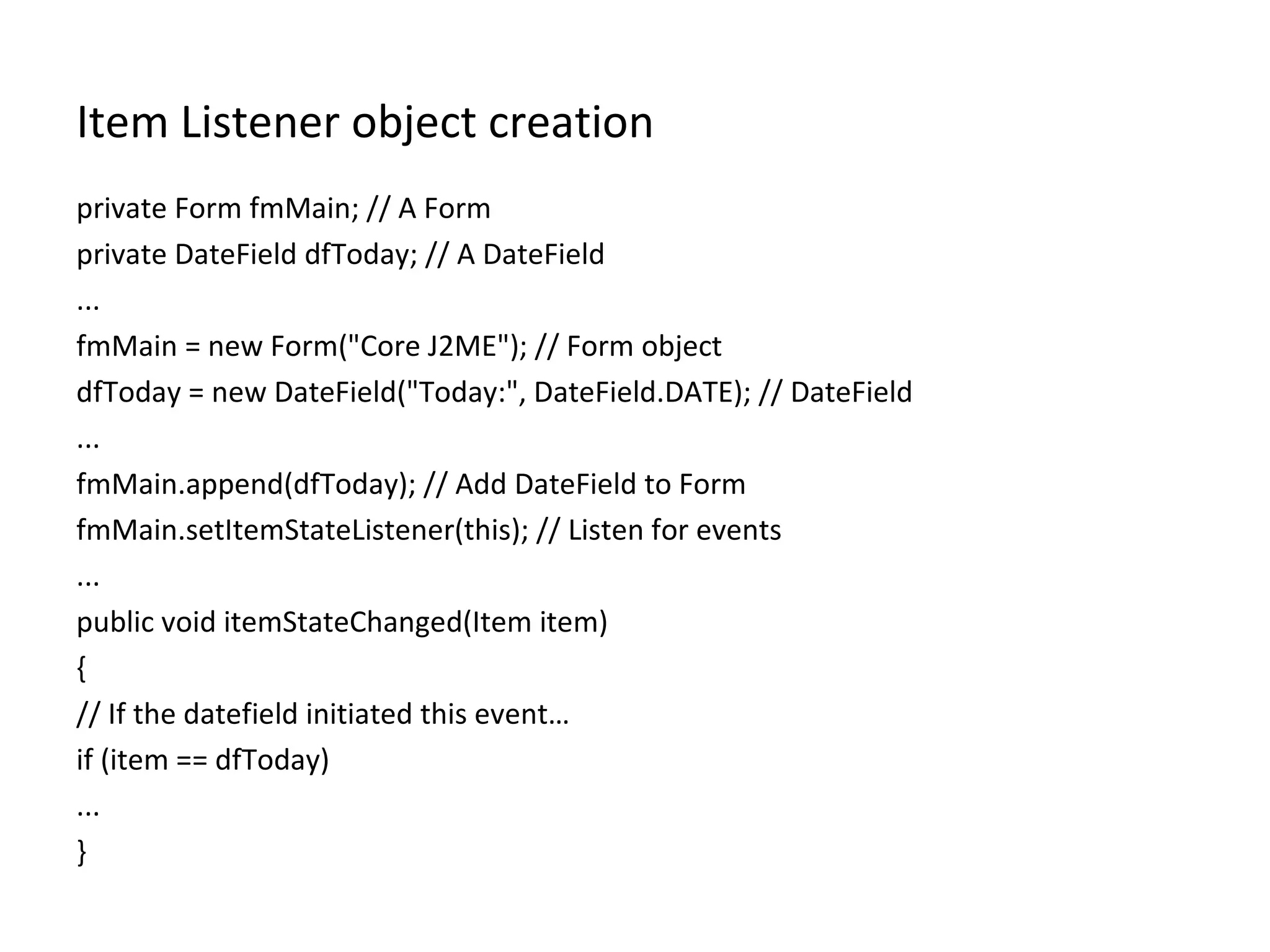 Item Listener object creation

private Form fmMain; // A Form
private DateField dfToday; // A DateField
...
fmMain = new Form("Core J2ME"); // Form object
dfToday = new DateField("Today:", DateField.DATE); // DateField
...
fmMain.append(dfToday); // Add DateField to Form
fmMain.setItemStateListener(this); // Listen for events
...
public void itemStateChanged(Item item)
{
// If the datefield initiated this event…
if (item == dfToday)
...
}